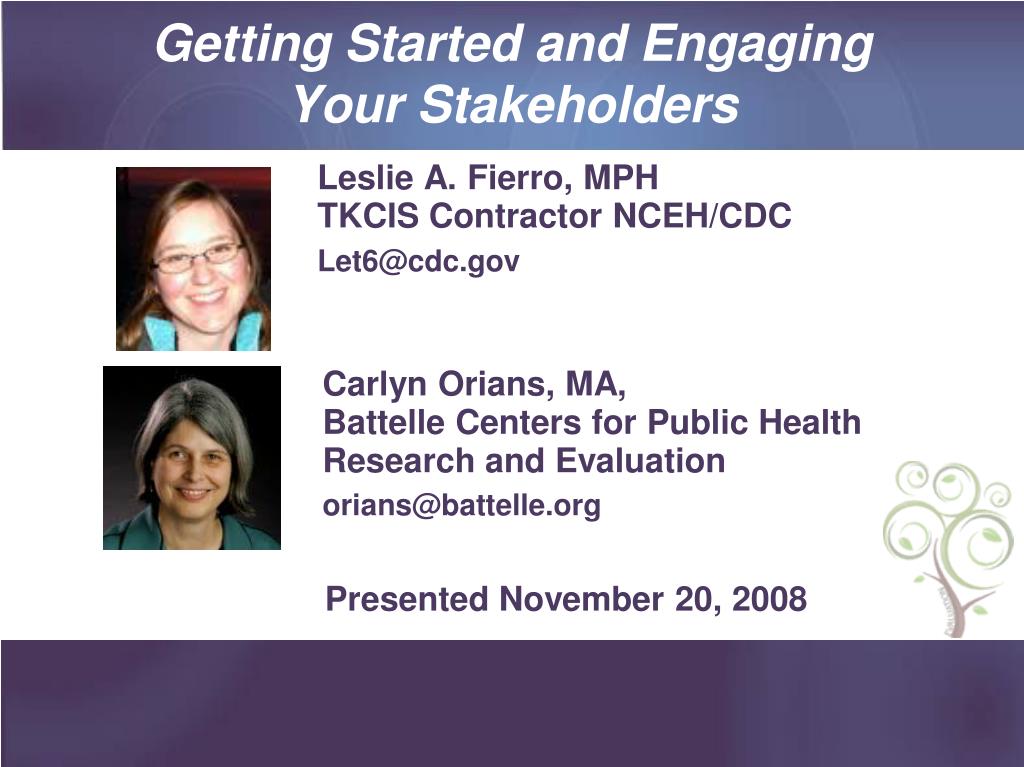 Getting Started and Engaging Your Stakeholders

Leslie A. Fierro, MPH
TKCIS Contractor NCEH/CDC
Let6@cdc.gov

Carlyn Orians, MA,
Battelle Centers for Public Health Research and Evaluation
orians@battelle.org

Presented November 20, 2008